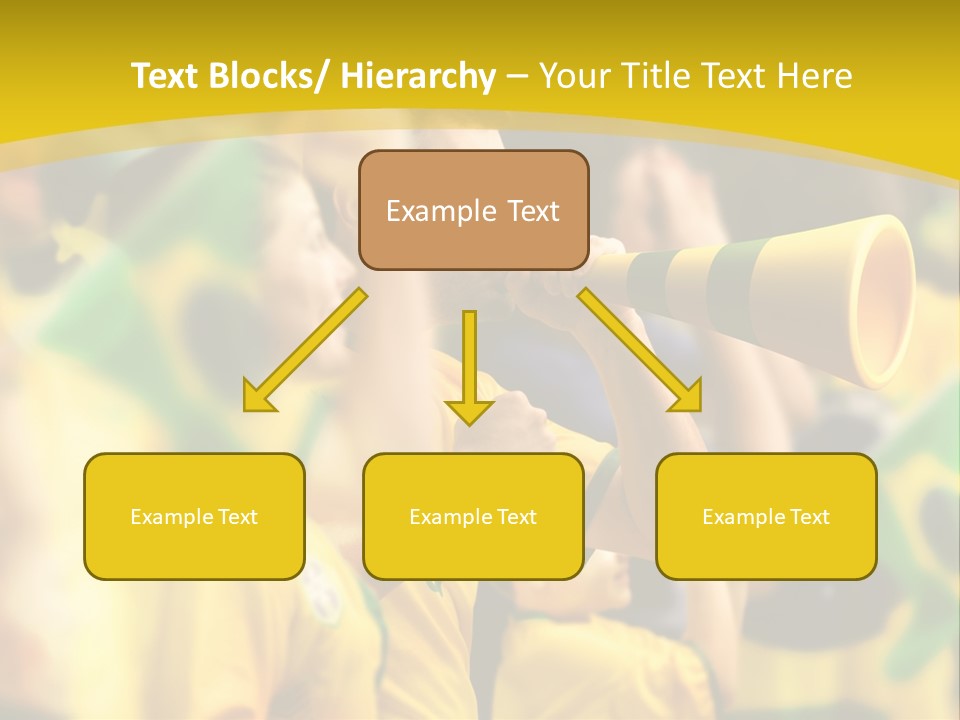 Text Blocks/ Hierarchy – Your Title Text Here

Example Text

Example Text

Example Text

Example Text